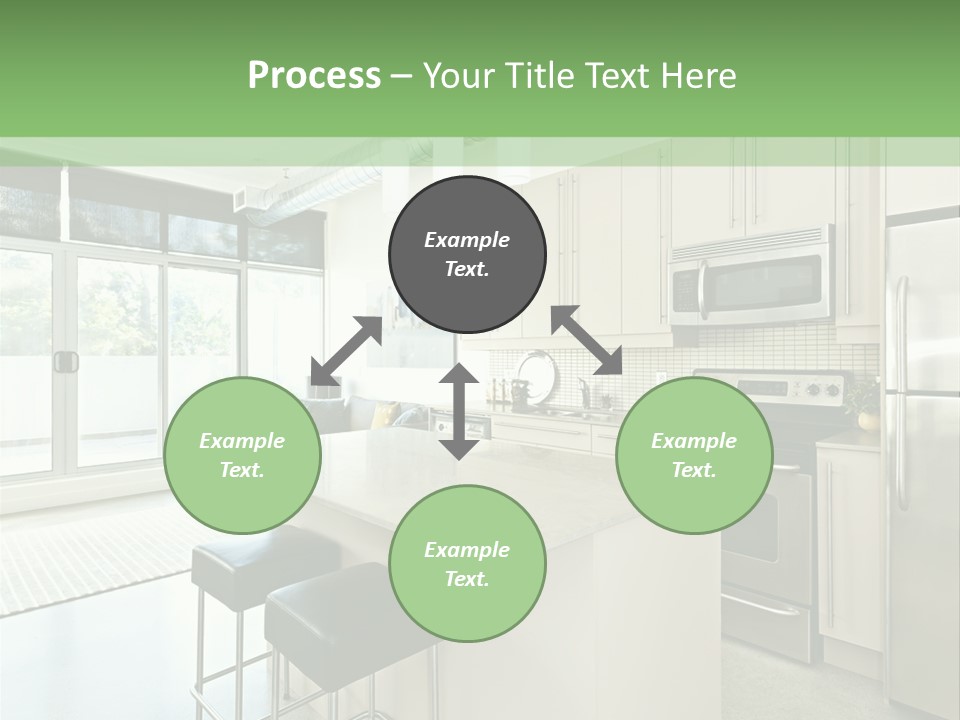 Process – Your Title Text Here

Example Text.

Example Text.

Example Text.

Example Text.